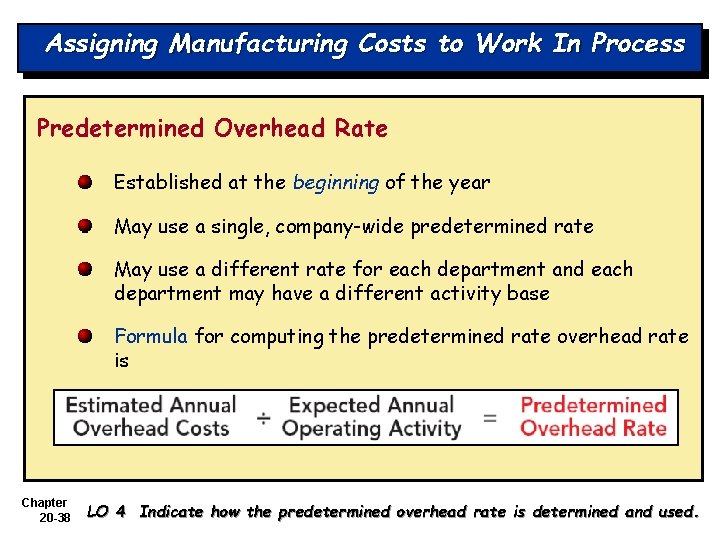 Assigning Manufacturing Costs to Work In Process

Predetermined Overhead Rate

Established at the beginning of the year

May use a single, company-wide predetermined rate

May use a different rate for each department and each department may have a different activity base

Formula for computing the predetermined rate overhead rate is

Estimated Annual Overhead Costs ÷ Expected Annual Operating Activity = Predetermined Overhead Rate

Chapter 20-38

LO 4 Indicate how the predetermined overhead rate is determined and used.